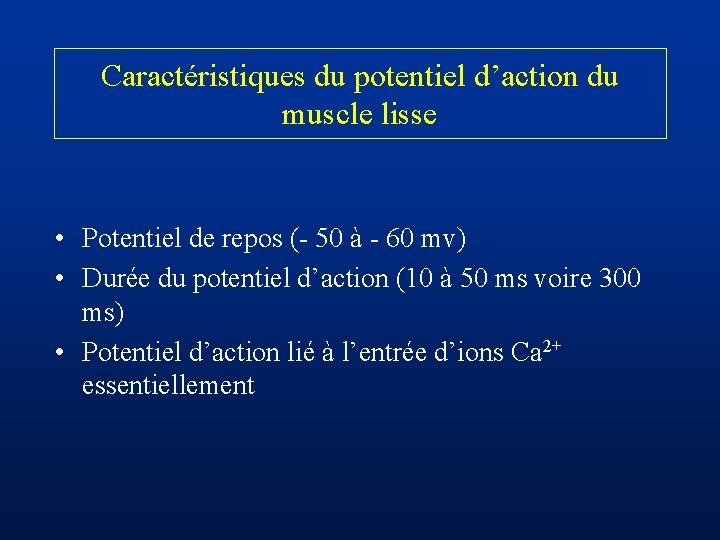 Caractéristiques du potentiel d’action du muscle lisse

• Potentiel de repos (- 50 à - 60 mv)
• Durée du potentiel d’action (10 à 50 ms voire 300 ms)
• Potentiel d’action lié à l’entrée d’ions $Ca^{2+}$ essentiellement